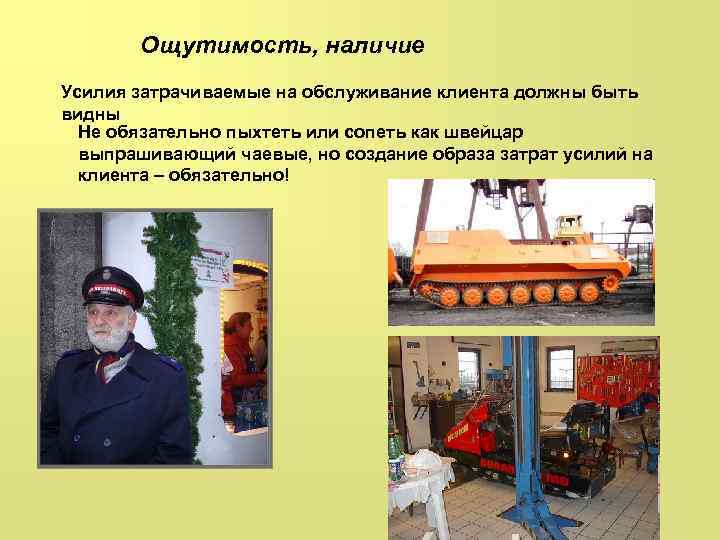 Ощутимость, наличие

Усилия затрачиваемые на обслуживание клиента должны быть видны

Не обязательно пыхтеть или сопеть как швейцар выпрашивающий чаевые, но создание образа затрат усилий на клиента – обязательно!